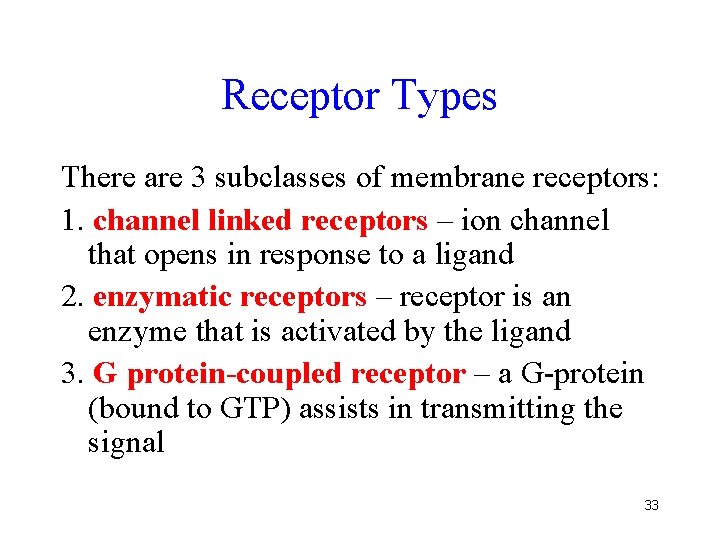 Receptor Types

There are 3 subclasses of membrane receptors:

1. channel linked receptors – ion channel that opens in response to a ligand

2. enzymatic receptors – receptor is an enzyme that is activated by the ligand

3. G protein-coupled receptor – a G-protein (bound to GTP) assists in transmitting the signal

33